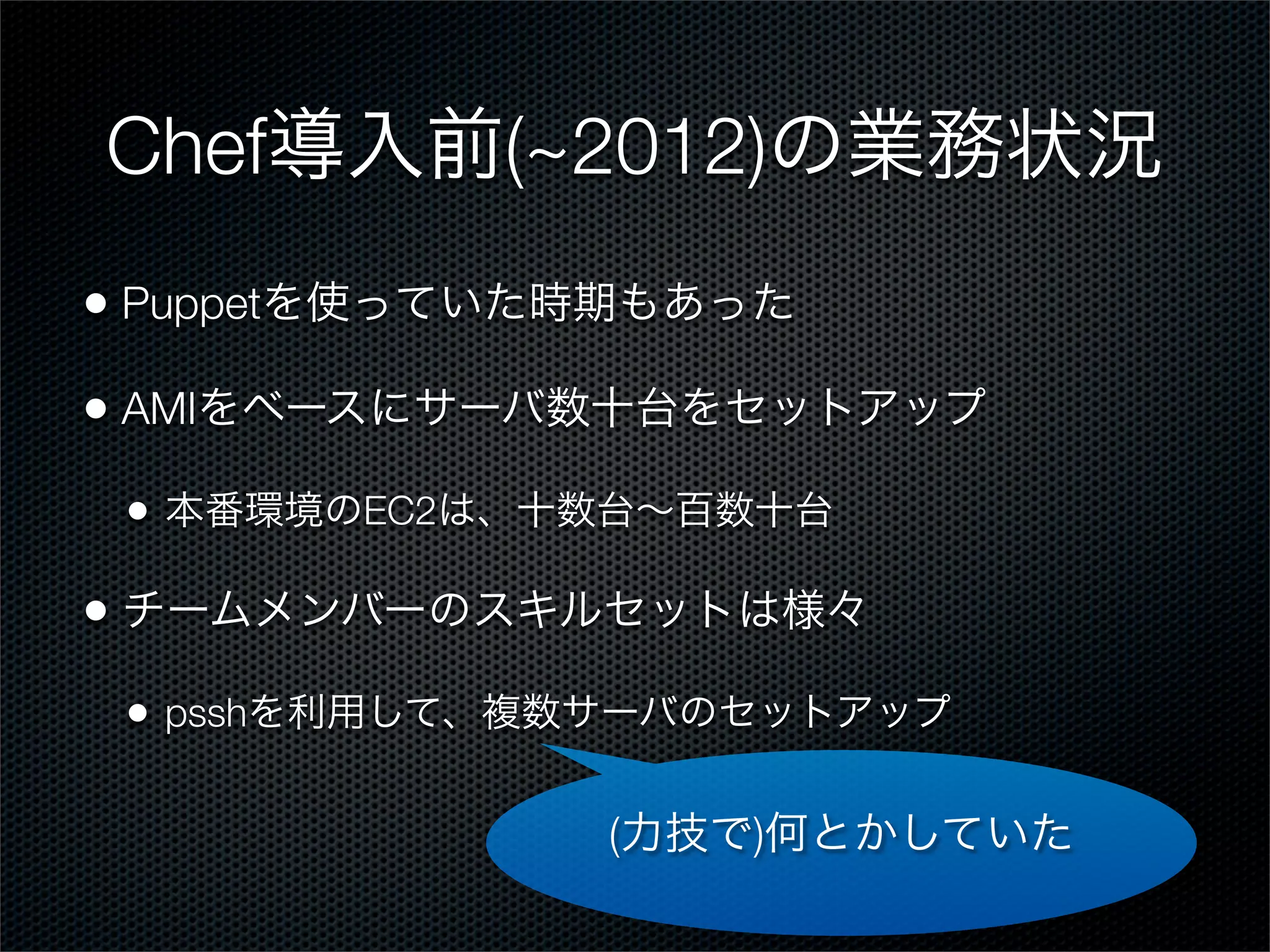 Chef導入前(~2012)の業務状況

• Puppetを使っていた時期もあった

• AMIをベースにサーバ数十台をセットアップ

• 本番環境のEC2は、十数台〜百数十台

• チームメンバーのスキルセットは様々

• psshを利用して、複数サーバのセットアップ

(力技で)何とかしていた